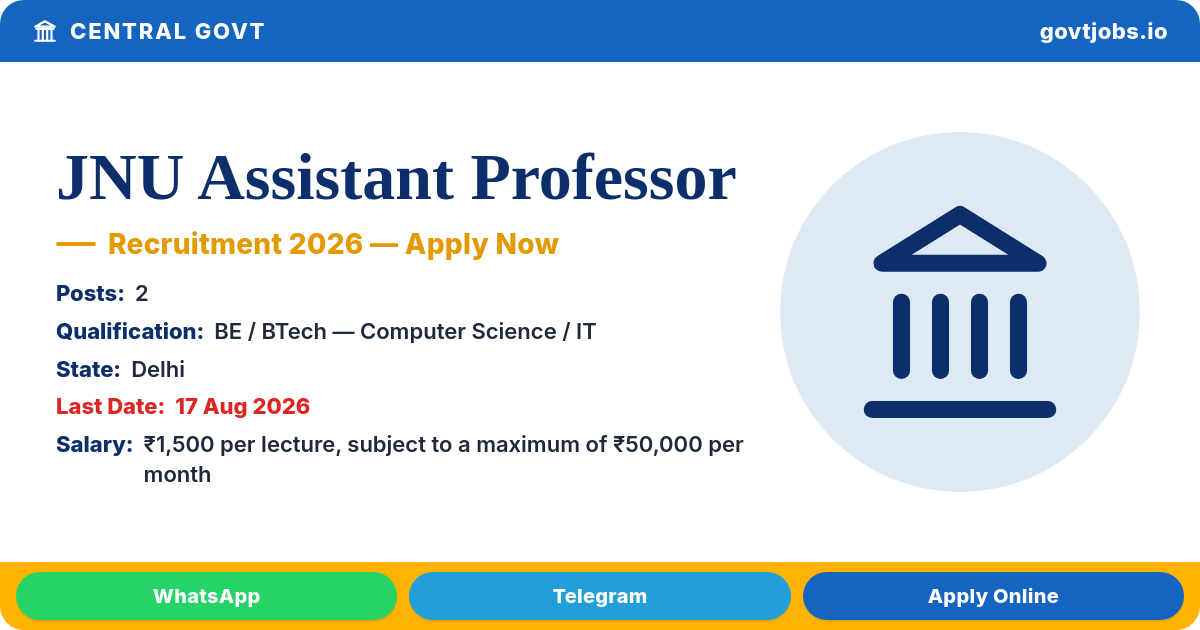 CENTRAL GOVT

govtjobs.io

JNU Assistant Professor

— Recruitment 2026 — Apply Now

Posts: 2

Qualification: BE / BTech — Computer Science / IT

State: Delhi

Last Date: 17 Aug 2026

Salary: ₹1,500 per lecture, subject to a maximum of ₹50,000 per month

WhatsApp

Telegram

Apply Online